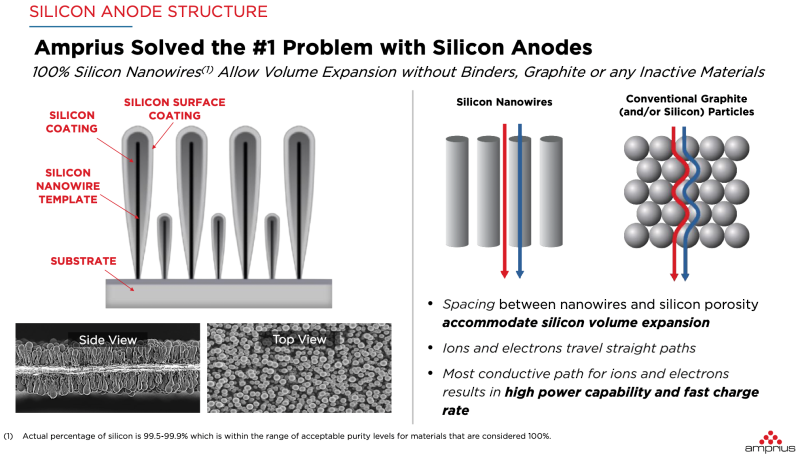 SILICON ANODE STRUCTURE

Amprius Solved the #1 Problem with Silicon Anodes

100% Silicon Nanowires$^{(1)}$ Allow Volume Expansion without Binders, Graphite or any Inactive Materials

SILICON COATING

SILICON SURFACE COATING

SILICON NANOWIRE TEMPLATE

SUBSTRATE

Side View

Top View

Silicon Nanowires

Conventional Graphite (and/or Silicon) Particles

• Spacing between nanowires and silicon porosity accommodate silicon volume expansion

• Ions and electrons travel straight paths

• Most conductive path for ions and electrons results in high power capability and fast charge rate

(1) Actual percentage of silicon is 99.5-99.9% which is within the range of acceptable purity levels for materials that are considered 100%.

amprius